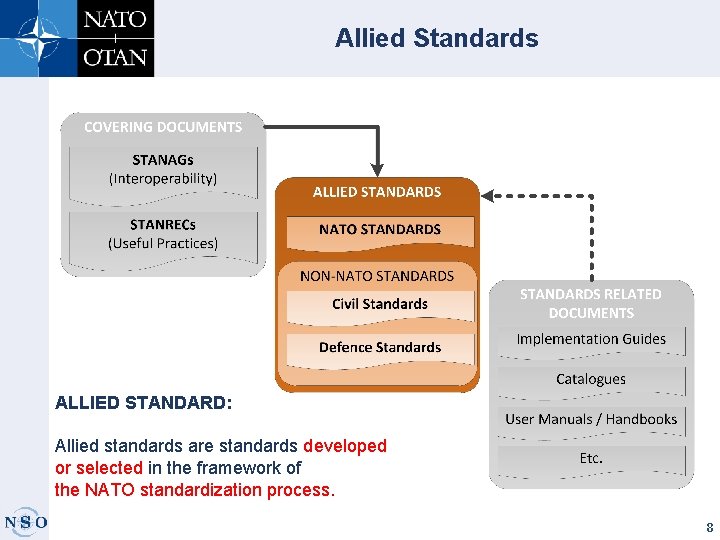 NATO
OTAN

Allied Standards

COVERING DOCUMENTS

STANAGs
(Interoperability)

STANRECs
(Useful Practices)

ALLIED STANDARDS

NATO STANDARDS

NON-NATO STANDARDS

Civil Standards

Defence Standards

STANDARDS RELATED DOCUMENTS

Implementation Guides

Catalogues

User Manuals / Handbooks

Etc.

ALLIED STANDARD:

Allied standards are standards developed or selected in the framework of the NATO standardization process.

NSO

8